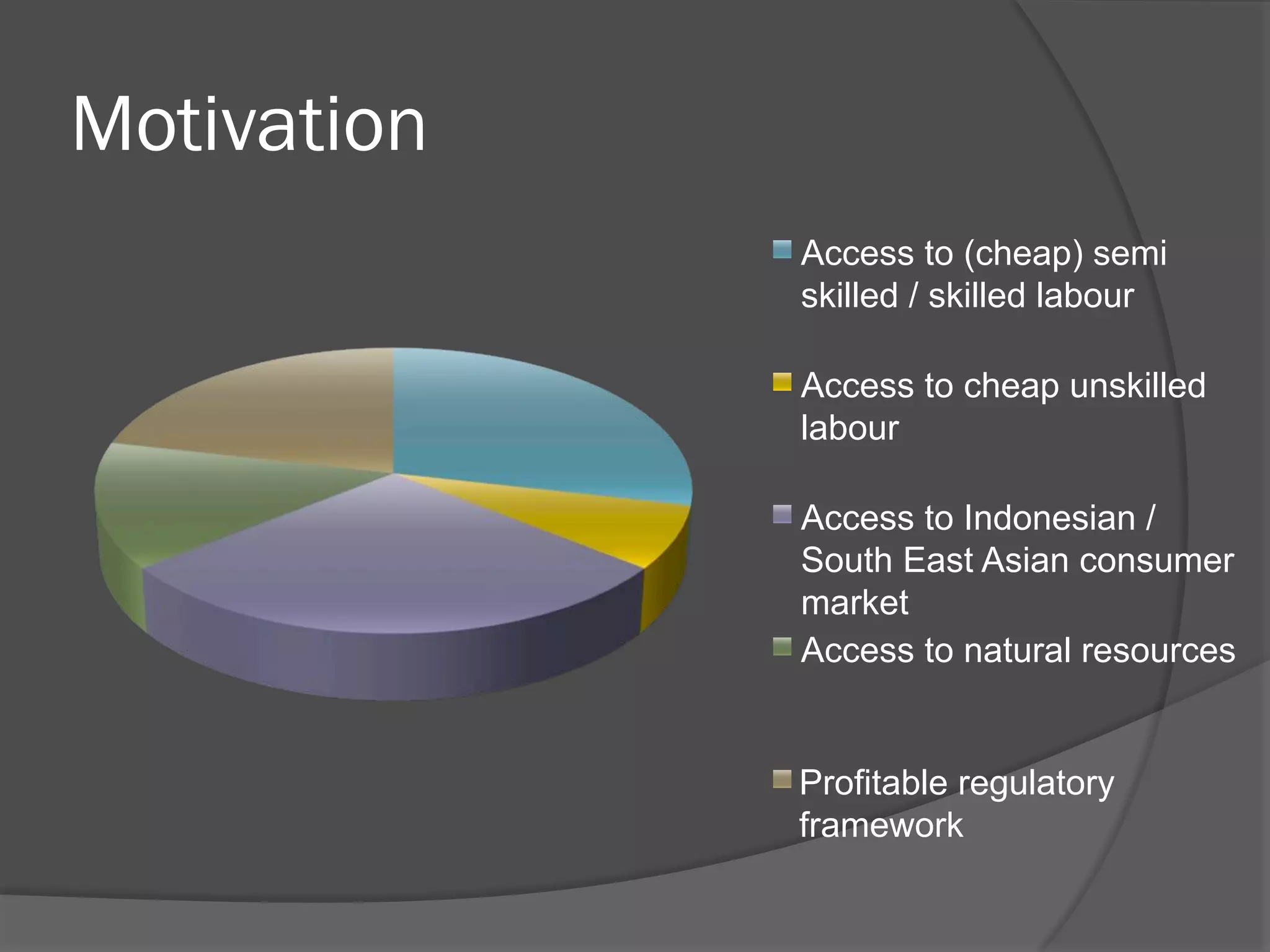 Motivation

Access to (cheap) semi skilled / skilled labour

Access to cheap unskilled labour

Access to Indonesian / South East Asian consumer market

Access to natural resources

Profitable regulatory framework